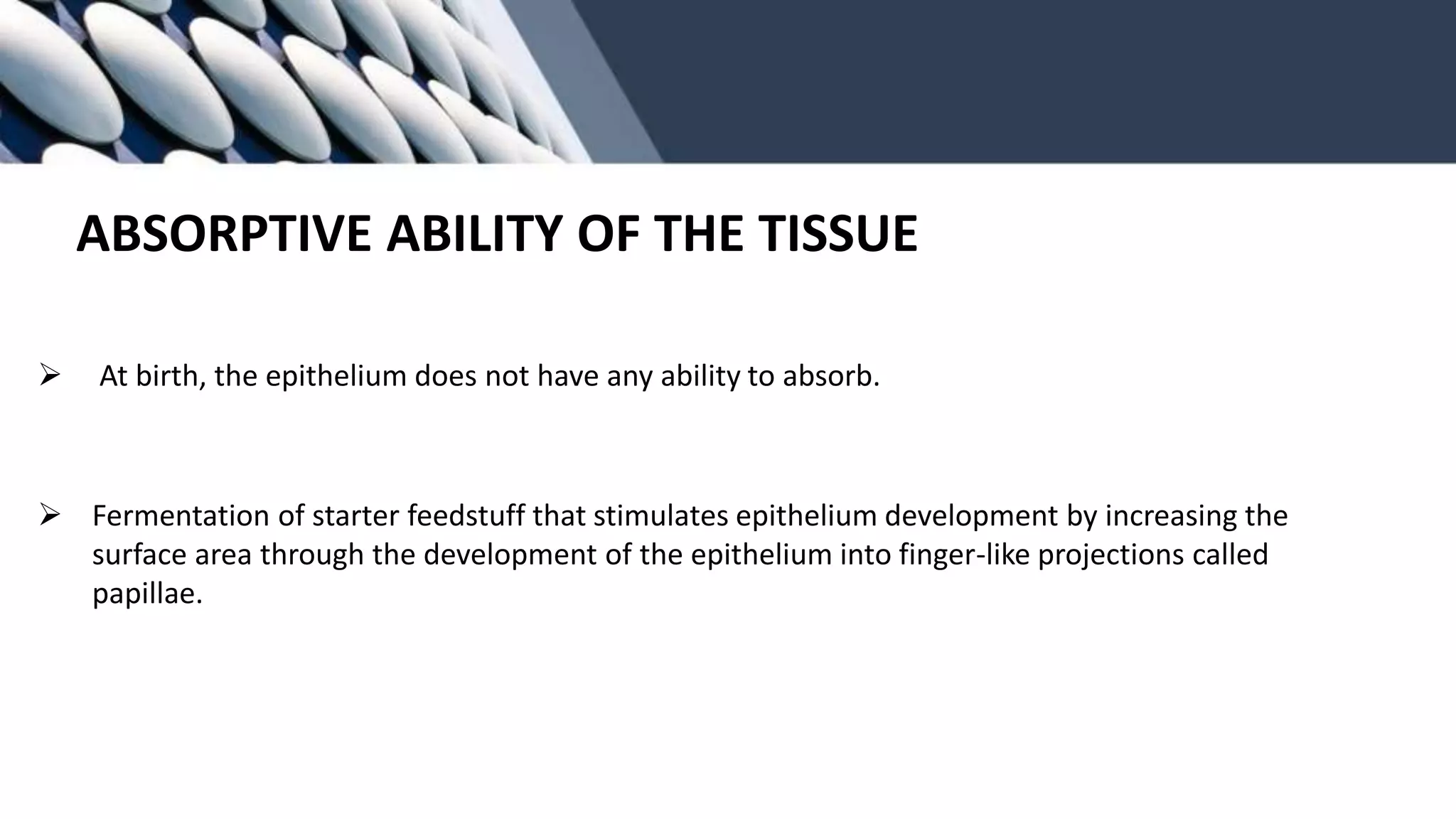 ABSORPTIVE ABILITY OF THE TISSUE

➢ At birth, the epithelium does not have any ability to absorb.

➢ Fermentation of starter feedstuff that stimulates epithelium development by increasing the surface area through the development of the epithelium into finger-like projections called papillae.